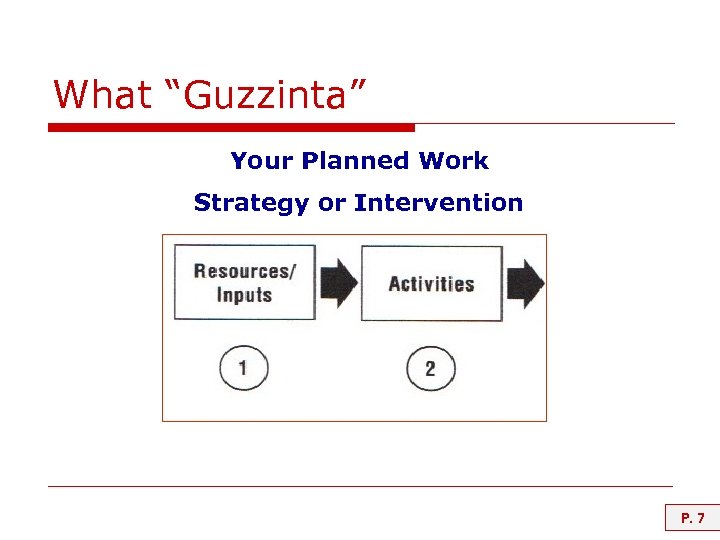 What “Guzzinta”

Your Planned Work

Strategy or Intervention

Resources/ Inputs

Activities

1

2

P. 7